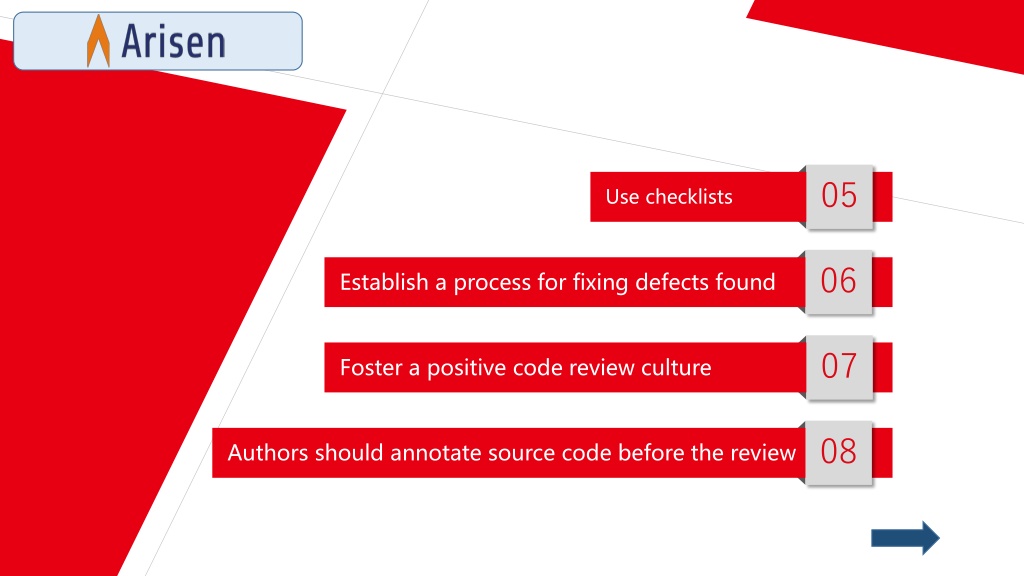 Arisen

Use checklists 05

Establish a process for fixing defects found 06

Foster a positive code review culture 07

Authors should annotate source code before the review 08